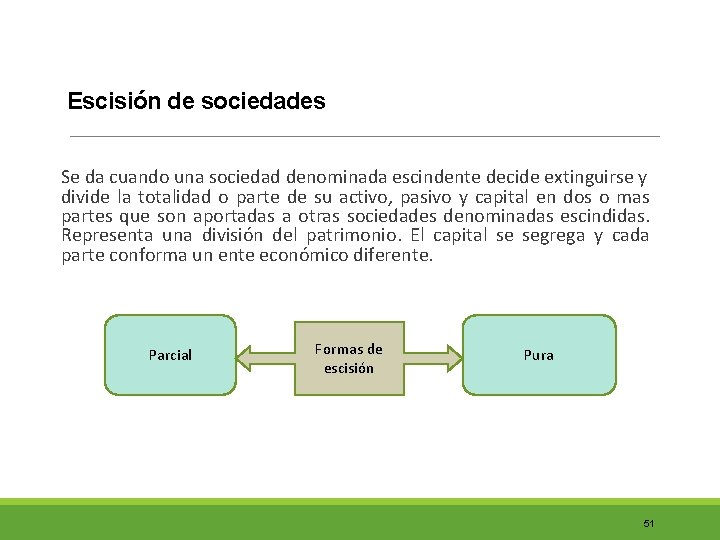 Escisión de sociedades

Se da cuando una sociedad denominada escindente decide extinguirse y divide la totalidad o parte de su activo, pasivo y capital en dos o mas partes que son aportadas a otras sociedades denominadas escindidas. Representa una división del patrimonio. El capital se segrega y cada parte conforma un ente económico diferente.

Parcial

Formas de escisión

Pura

51